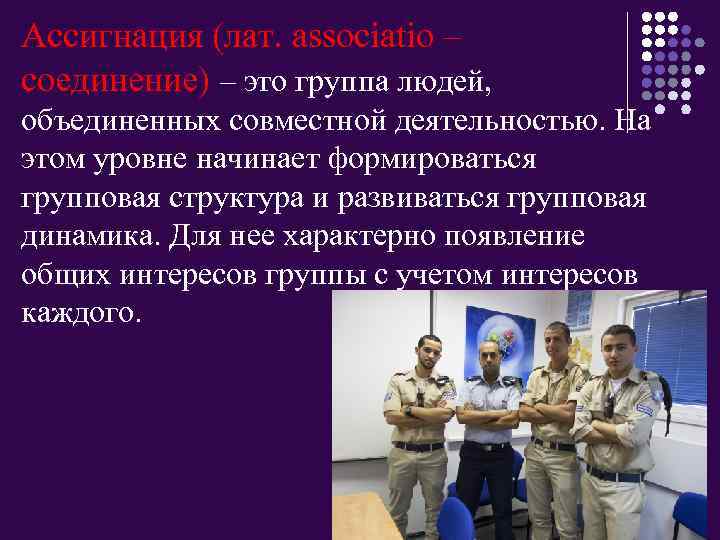 Ассигнация (лат. associatio – соединение) – это группа людей, объединенных совместной деятельностью. На этом уровне начинает формироваться групповая структура и развиваться групповая динамика. Для нее характерно появление общих интересов группы с учетом интересов каждого.